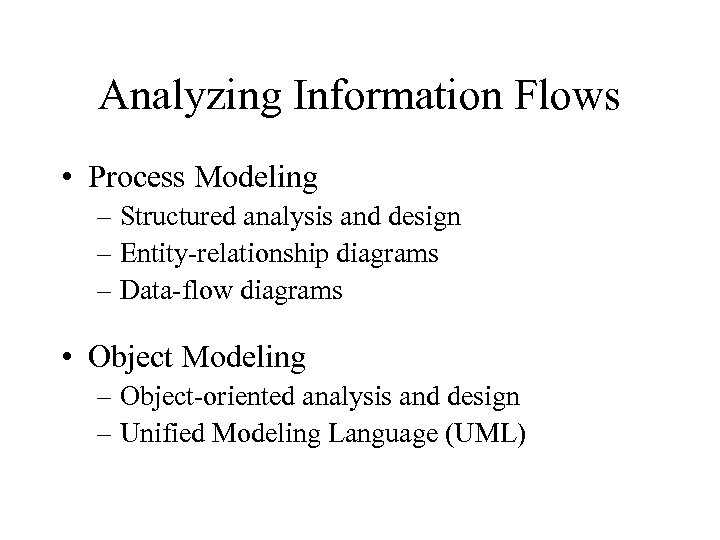 Analyzing Information Flows

• Process Modeling
– Structured analysis and design
– Entity-relationship diagrams
– Data-flow diagrams

• Object Modeling
– Object-oriented analysis and design
– Unified Modeling Language (UML)